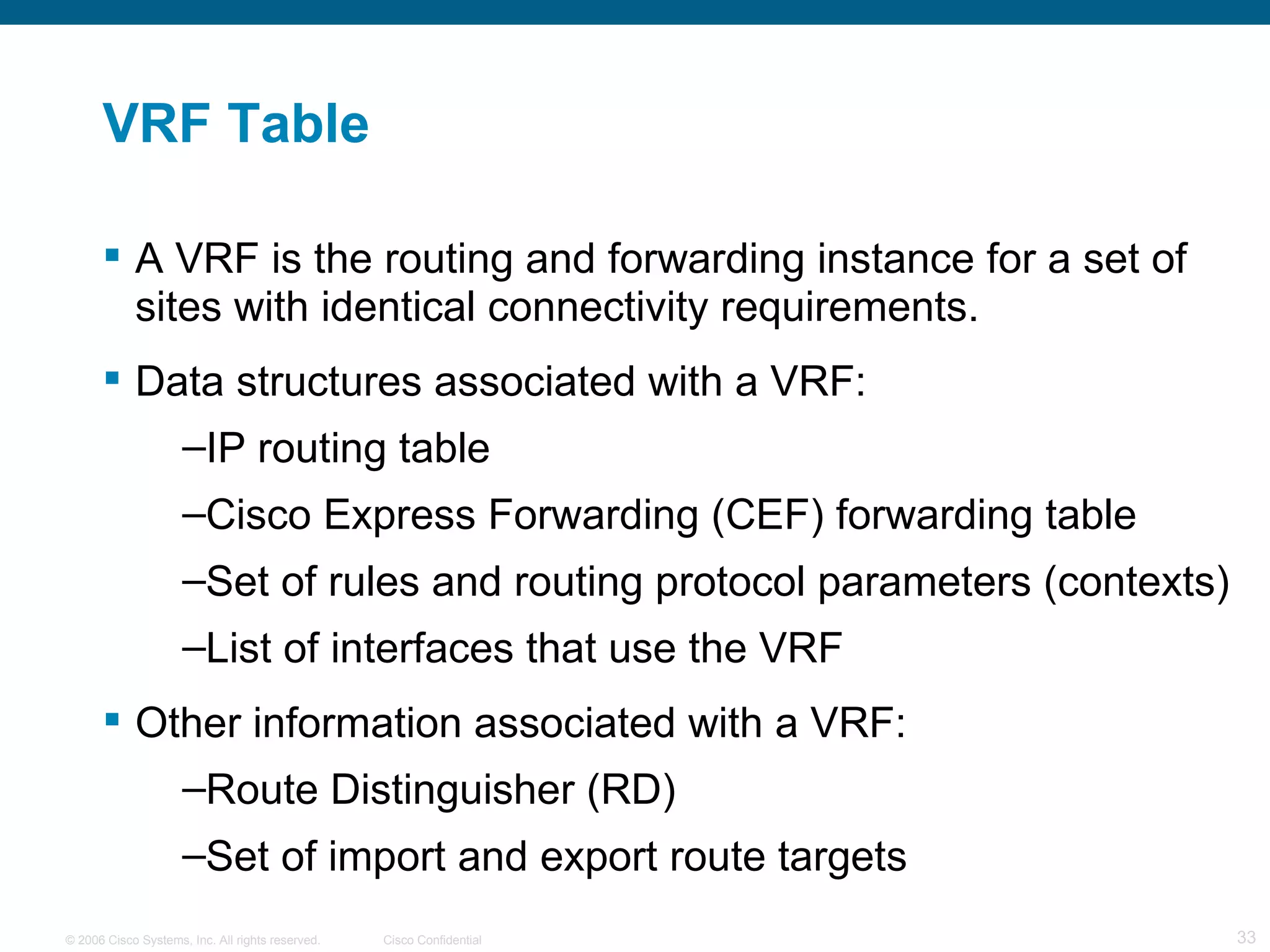 VRF Table

▪ A VRF is the routing and forwarding instance for a set of sites with identical connectivity requirements.

▪ Data structures associated with a VRF:

–IP routing table

–Cisco Express Forwarding (CEF) forwarding table

–Set of rules and routing protocol parameters (contexts)

–List of interfaces that use the VRF

▪ Other information associated with a VRF:

–Route Distinguisher (RD)

–Set of import and export route targets

© 2006 Cisco Systems, Inc. All rights reserved. Cisco Confidential 33